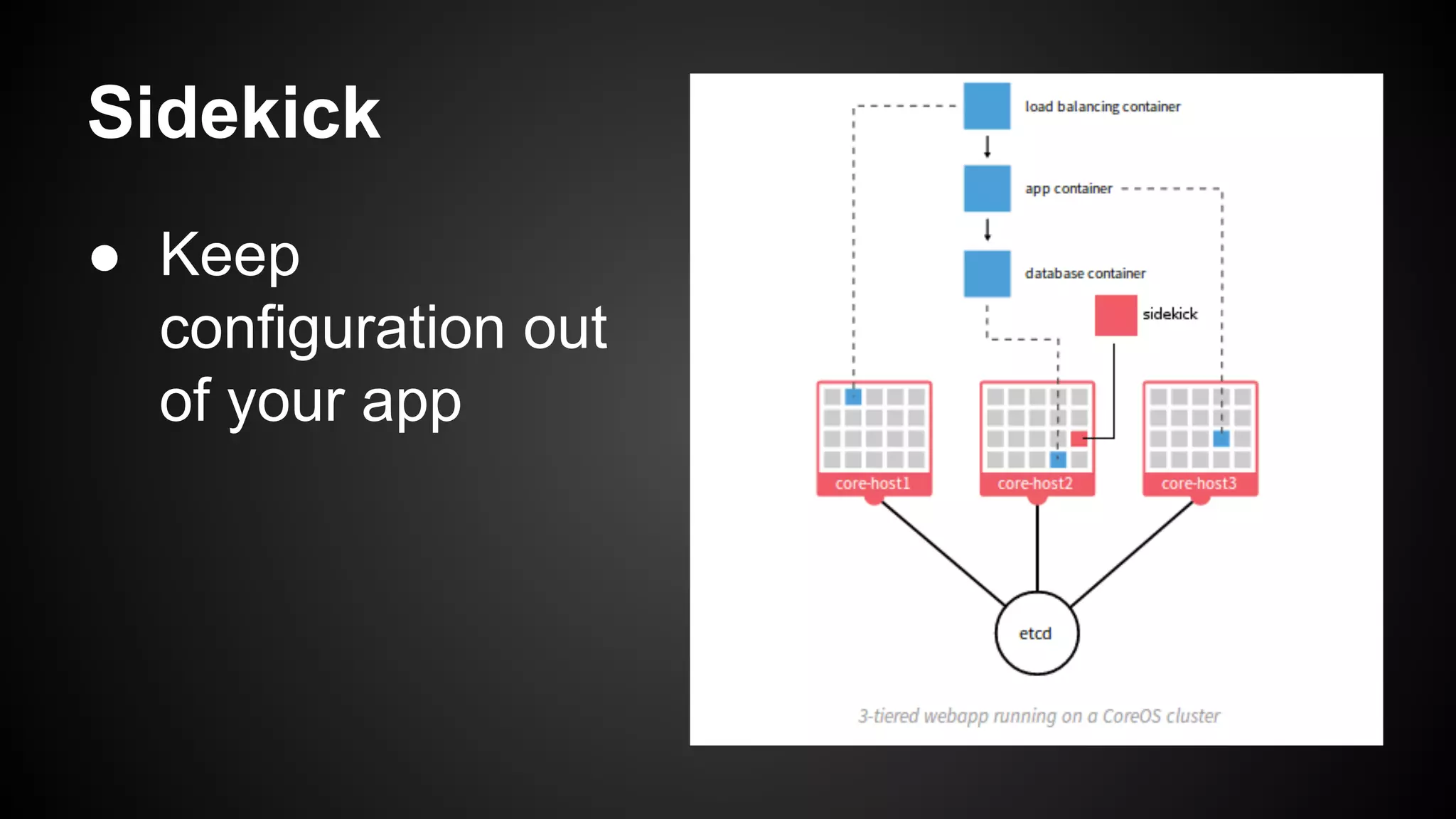 Sidekick

● Keep configuration out of your app

load balancing container

app container

database container

sidekick

core-host1

core-host2

core-host3

etcd

3-tiered webapp running on a CoreOS cluster